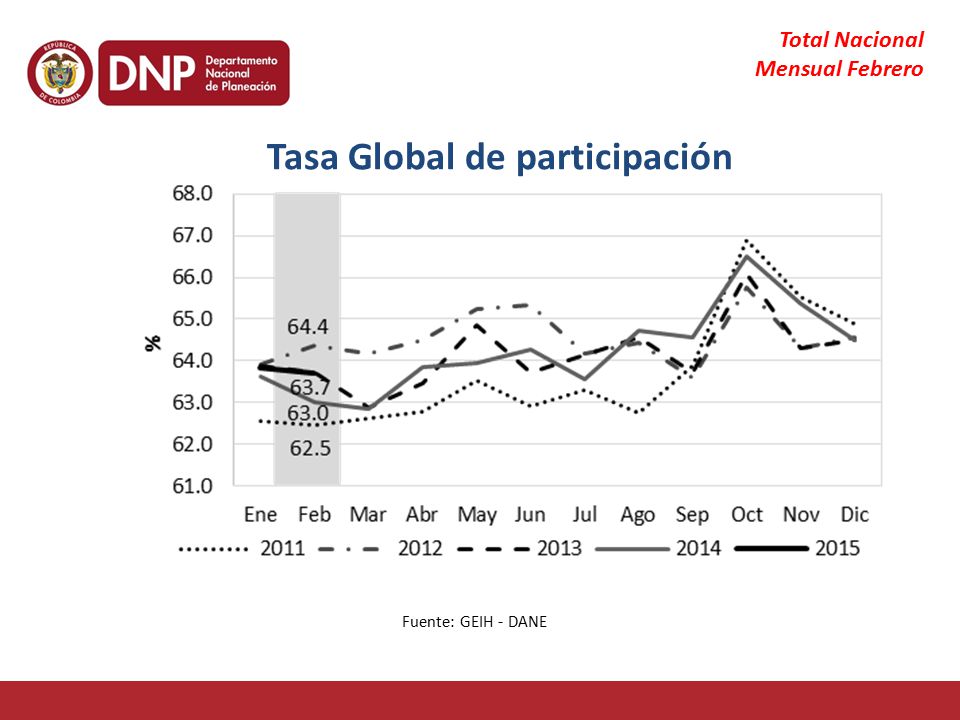 REPÚBLICA DE COLOMBIA
DNP Departamento Nacional de Planeación

Total Nacional
Mensual Febrero

Tasa Global de participación

68.0
67.0
66.0
65.0
64.0
63.0
62.0
61.0
%
64.4
63.7
63.0
62.5
Ene Feb Mar Abr May Jun Jul Ago Sep Oct Nov Dic
2011 2012 2013 2014 2015

Fuente: GEIH - DANE